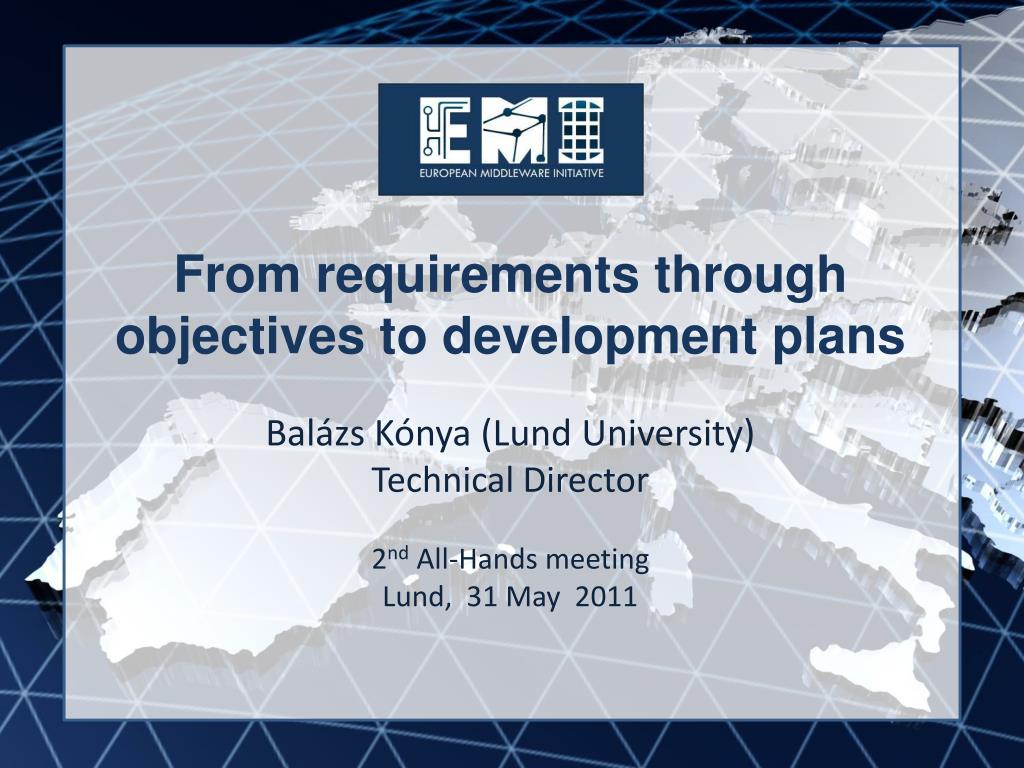 EMI
EUROPEAN MIDDLEWARE INITIATIVE

From requirements through objectives to development plans

Balázs Kónya (Lund University)
Technical Director

2$^{nd}$ All-Hands meeting
Lund, 31 May 2011